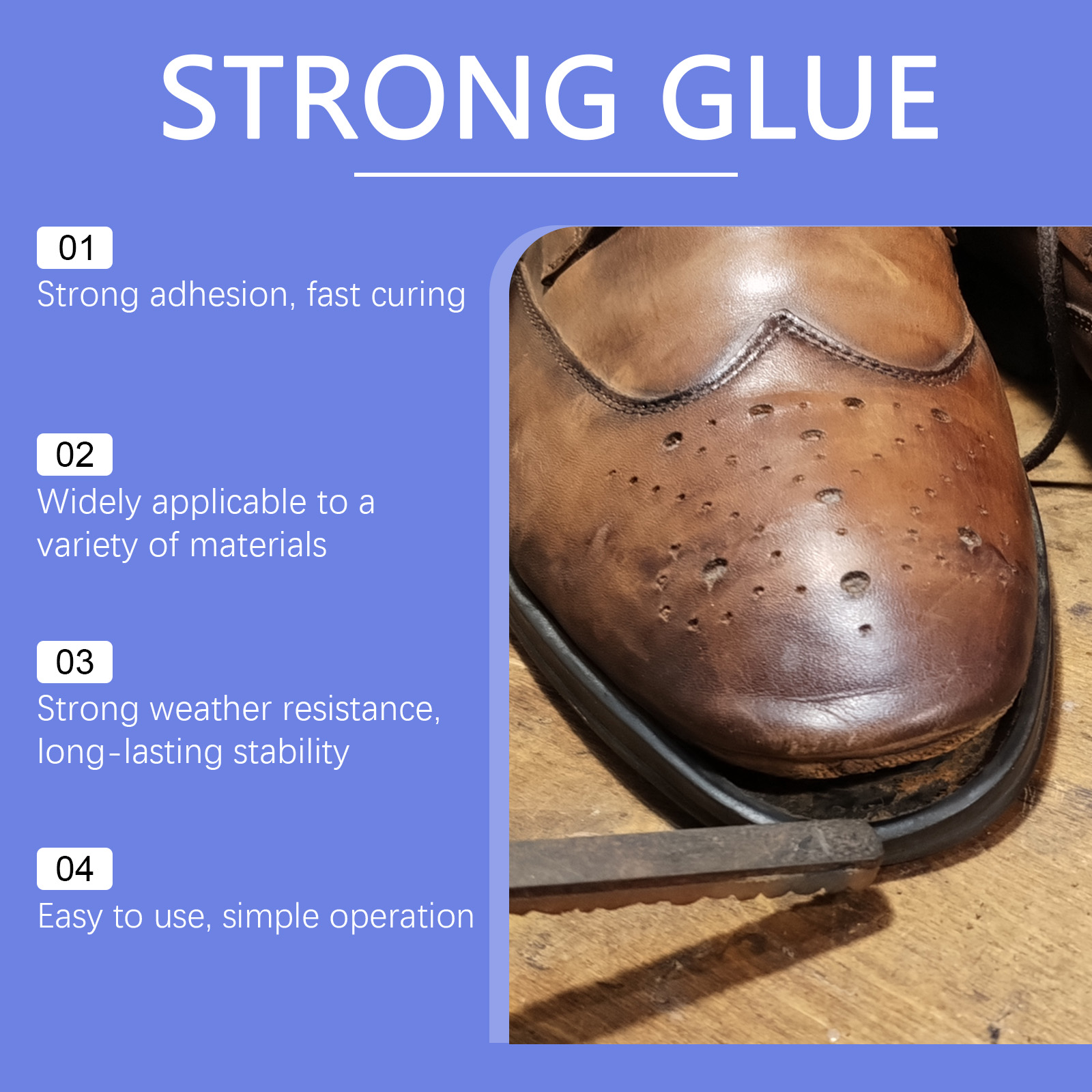 STRONG GLUE

01
Strong adhesion, fast curing

02
Widely applicable to a variety of materials

03
Strong weather resistance, long-lasting stability

04
Easy to use, simple operation